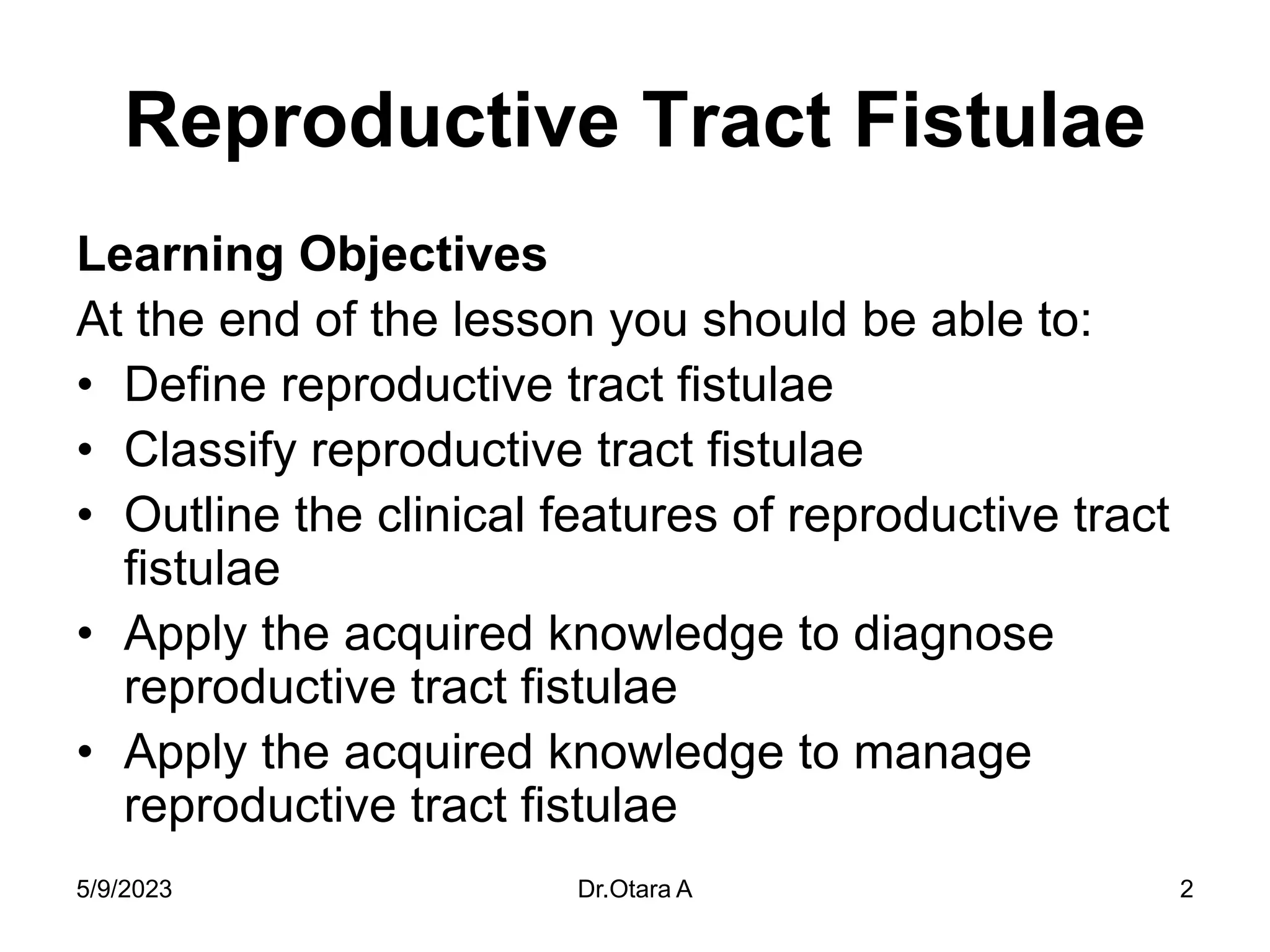 Reproductive Tract Fistulae

Learning Objectives

At the end of the lesson you should be able to:

• Define reproductive tract fistulae
• Classify reproductive tract fistulae
• Outline the clinical features of reproductive tract fistulae
• Apply the acquired knowledge to diagnose reproductive tract fistulae
• Apply the acquired knowledge to manage reproductive tract fistulae

5/9/2023 Dr.Otara A 2